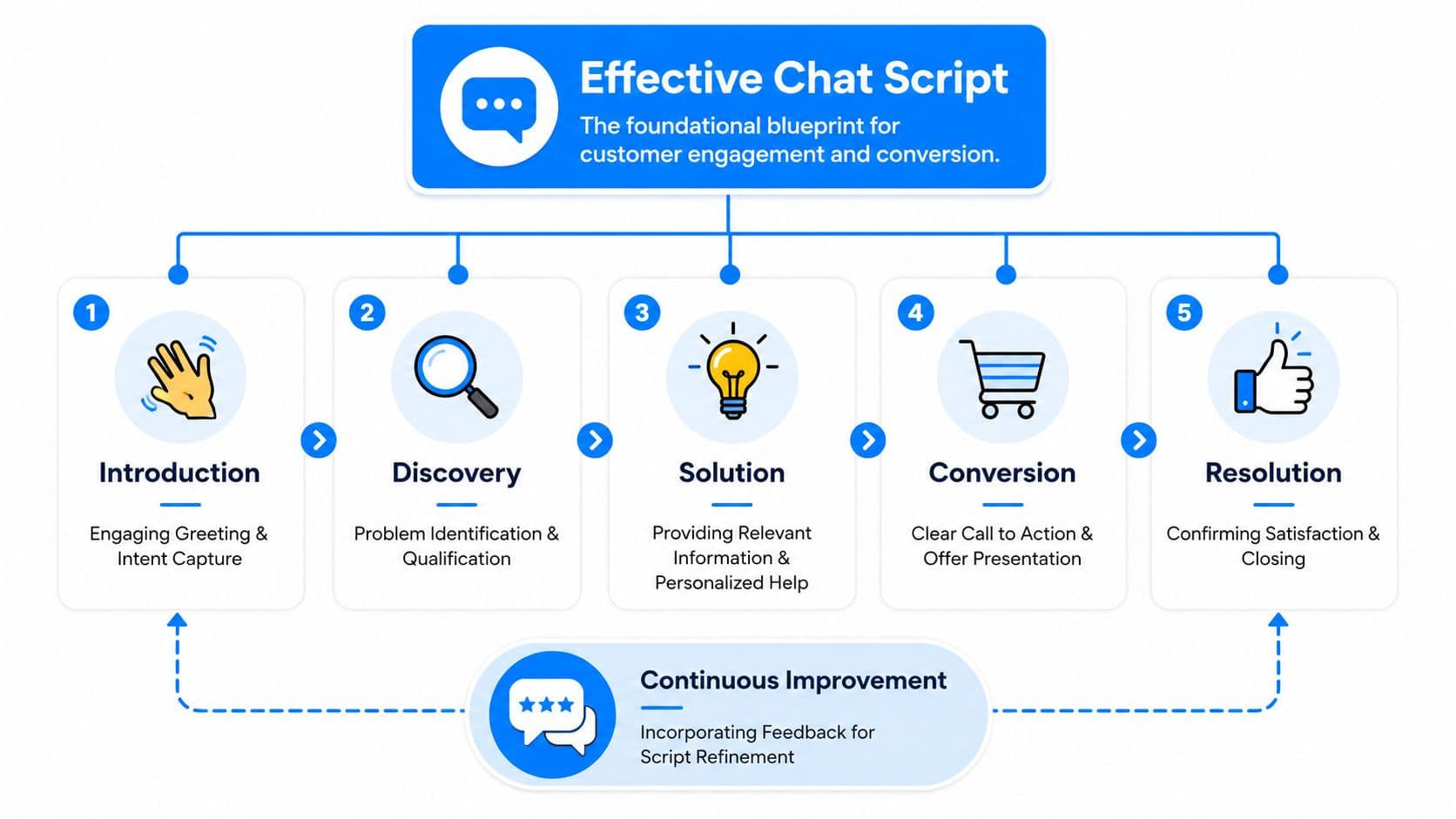 Effective Chat Script

The foundational blueprint for customer engagement and conversion.

1
Introduction
Engaging Greeting & Intent Capture

2
Discovery
Problem Identification & Qualification

3
Solution
Providing Relevant Information & Personalized Help

4
Conversion
Clear Call to Action & Offer Presentation

5
Resolution
Confirming Satisfaction & Closing

Continuous Improvement
Incorporating Feedback for Script Refinement